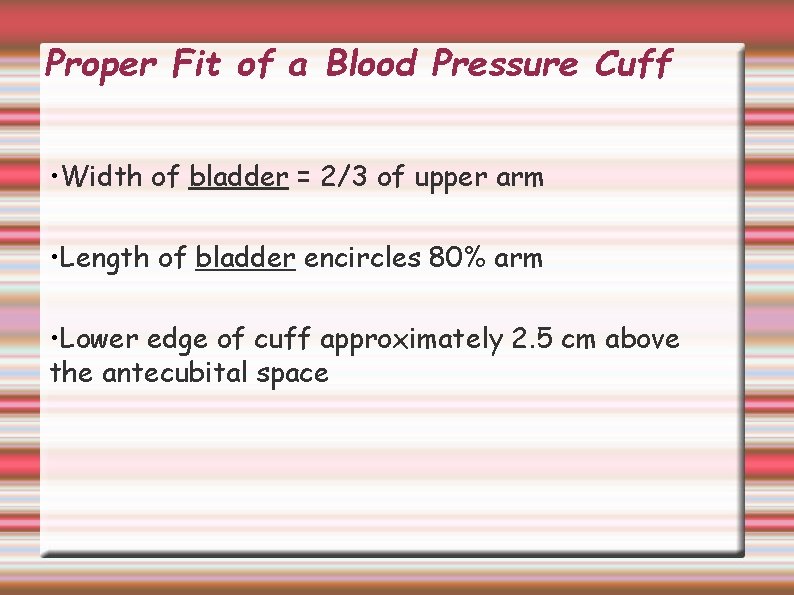 Proper Fit of a Blood Pressure Cuff

•Width of bladder = 2/3 of upper arm

•Length of bladder encircles 80% arm

•Lower edge of cuff approximately 2.5 cm above the antecubital space